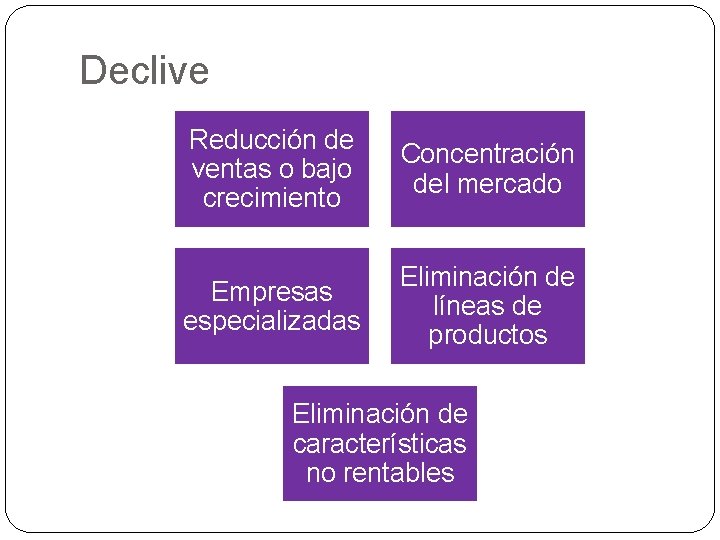 Declive

Reducción de ventas o bajo crecimiento

Concentración del mercado

Empresas especializadas

Eliminación de líneas de productos

Eliminación de características no rentables